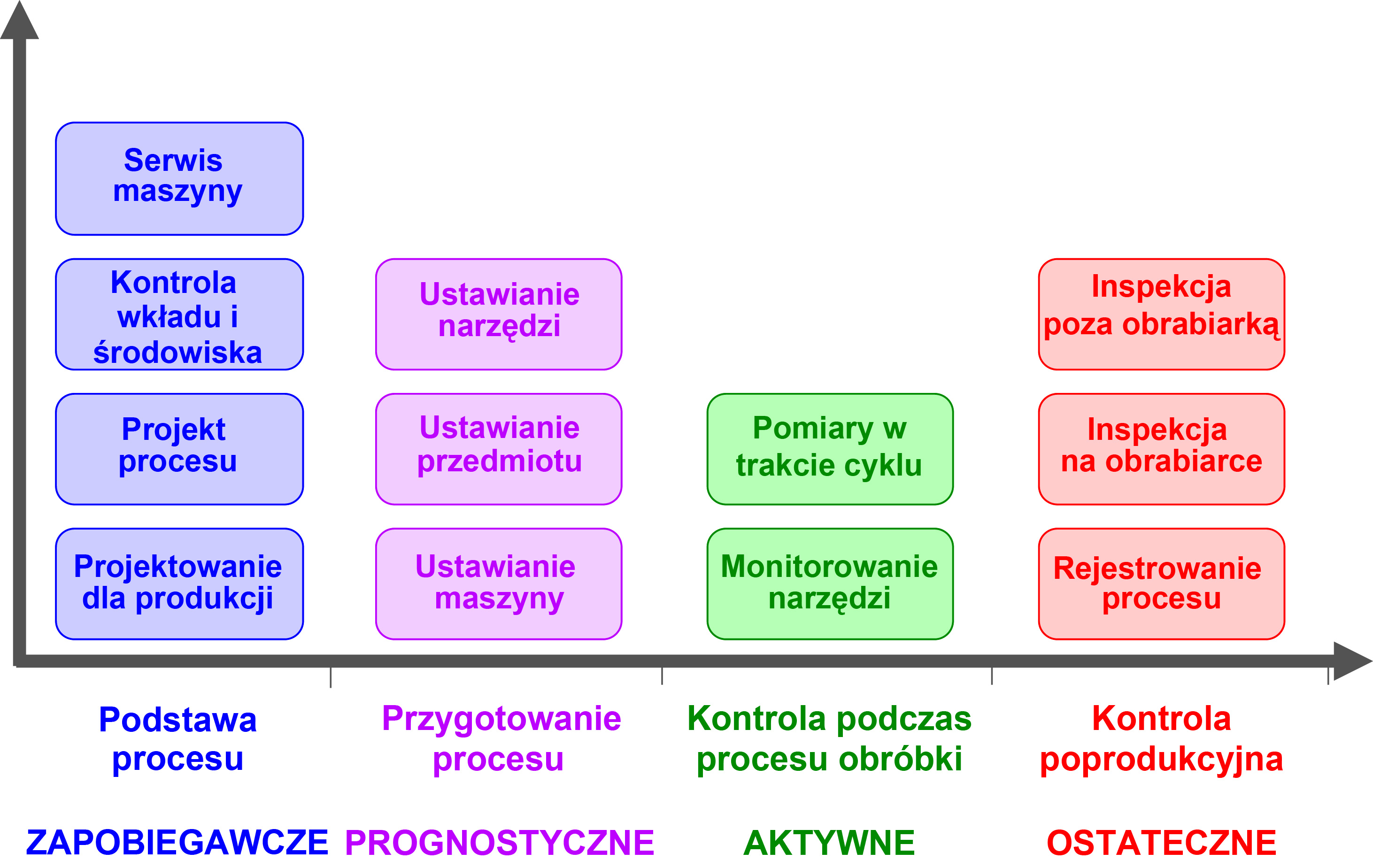 Serwis maszyny

Kontrola wkładu i środowiska

Projekt procesu

Projektowanie dla produkcji

Ustawianie narzędzi

Ustawianie przedmiotu

Ustawianie maszyny

Pomiary w trakcie cyklu

Monitorowanie narzędzi

Inspekcja poza obrabiarką

Inspekcja na obrabiarce

Rejestrowanie procesu

Podstawa procesu

Przygotowanie procesu

Kontrola podczas procesu obróbki

Kontrola poprodukcyjna

ZAPOBIEGAWCZE

PROGNOSTYCZNE

AKTYWNE

OSTATECZNE